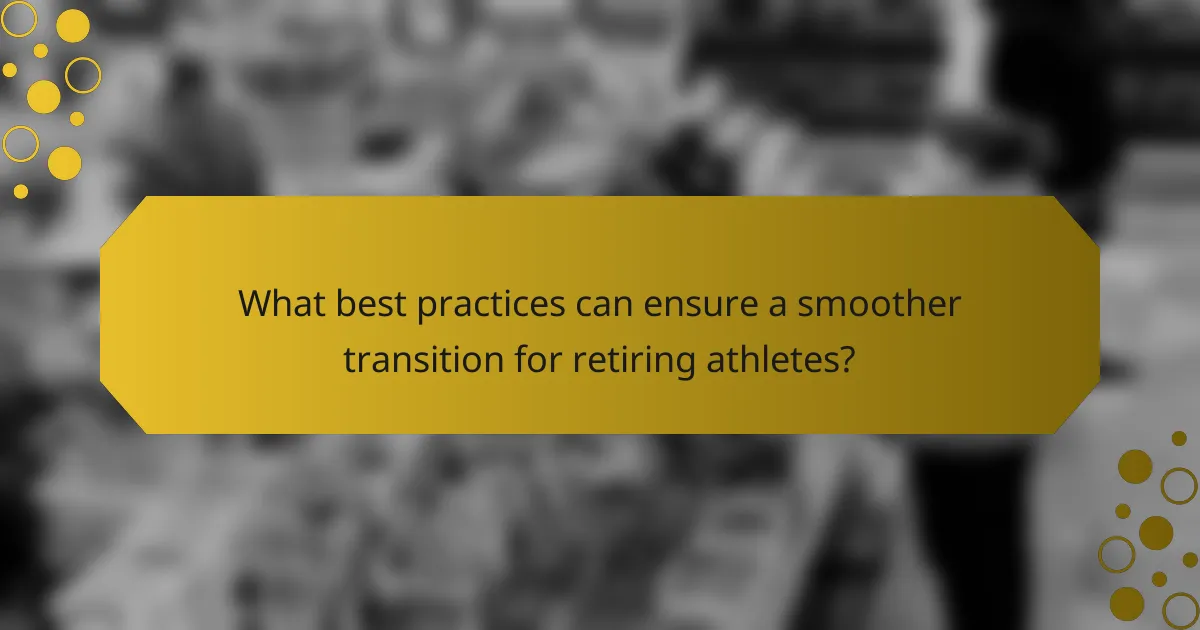 What best practices can ensure a smoother transition for retiring athletes?